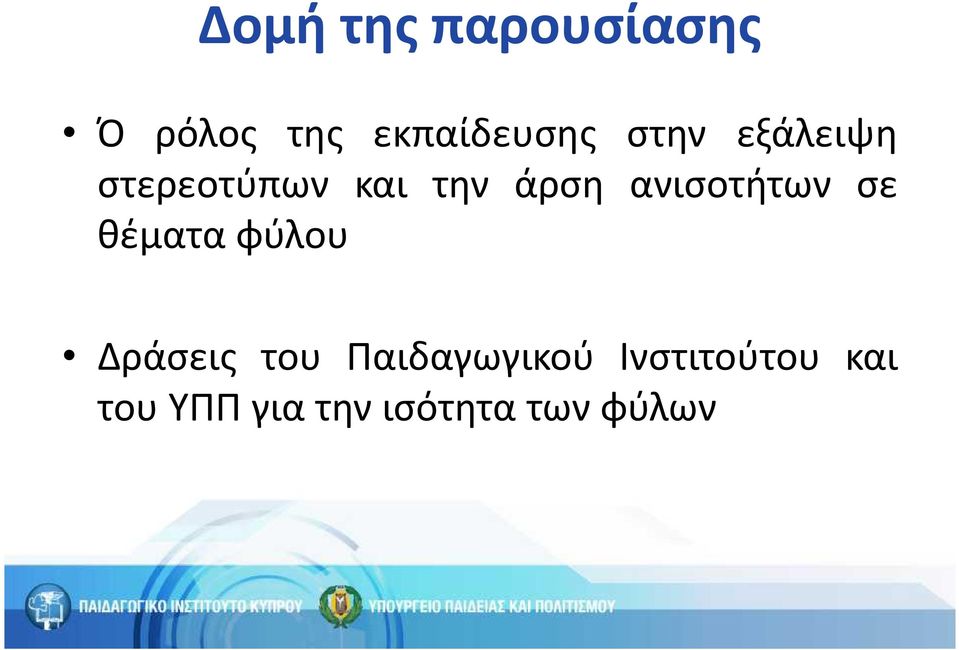 Δομή της παρουσίασης

• Ό ρόλος της εκπαίδευσης στην εξάλειψη στερεοτύπων και την άρση ανισοτήτων σε θέματα φύλου

• Δράσεις του Παιδαγωγικού Ινστιτούτου και του ΥΠΠ για την ισότητα των φύλων

ΠΑΙΔΑΓΩΓΙΚΟ ΙΝΣΤΙΤΟΥΤΟ ΚΥΠΡΟΥ ΥΠΟΥΡΓΕΙΟ ΠΑΙΔΕΙΑΣ ΚΑΙ ΠΟΛΙΤΙΣΜΟΥ